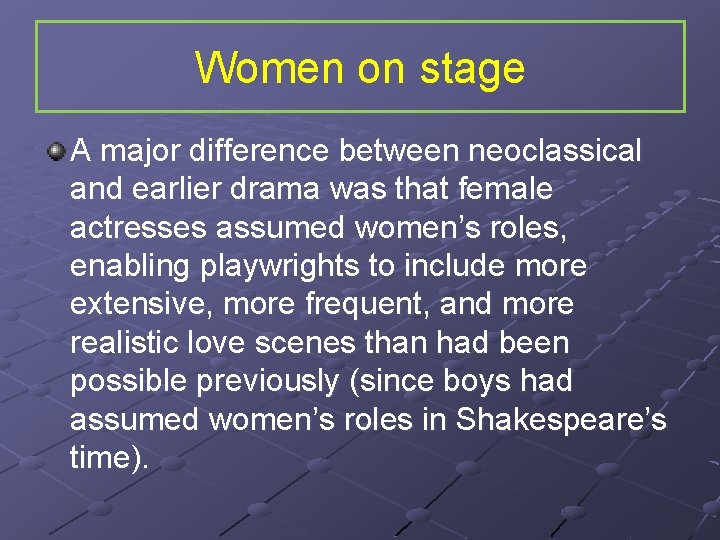 Women on stage

A major difference between neoclassical and earlier drama was that female actresses assumed women’s roles, enabling playwrights to include more extensive, more frequent, and more realistic love scenes than had been possible previously (since boys had assumed women’s roles in Shakespeare’s time).